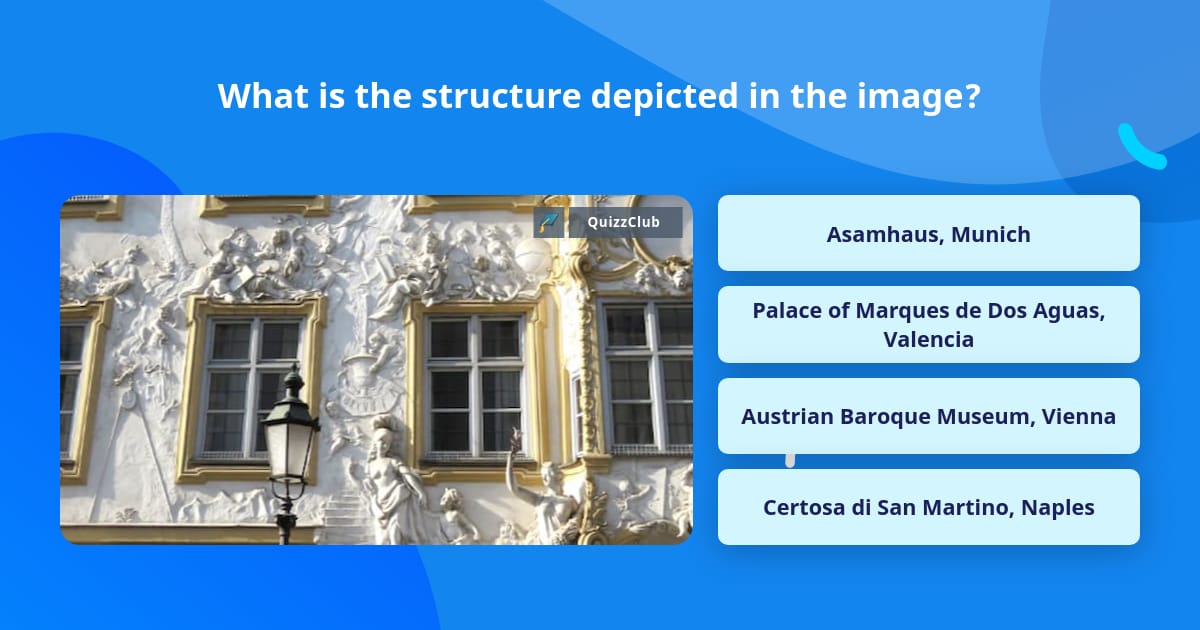 What is the structure depicted in the image?

QuizzClub

Asamhaus, Munich

Palace of Marques de Dos Aguas, Valencia

Austrian Baroque Museum, Vienna

Certosa di San Martino, Naples